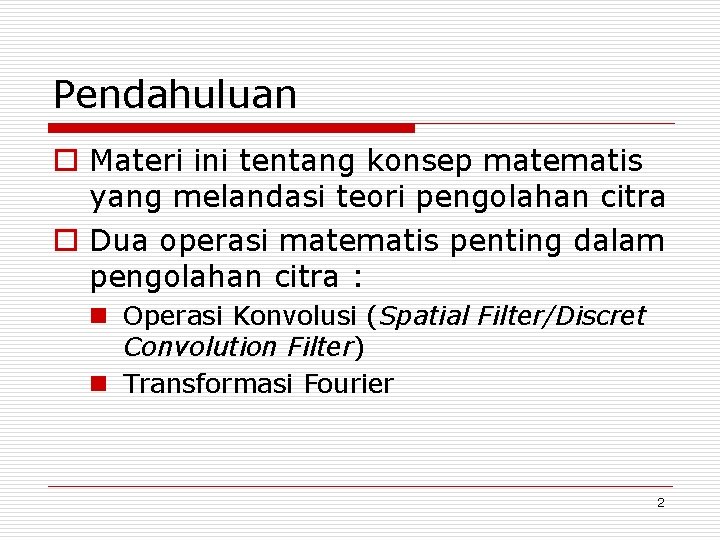 Pendahuluan

Materi ini tentang konsep matematis yang melandasi teori pengolahan citra

Dua operasi matematis penting dalam pengolahan citra :

Operasi Konvolusi (Spatial Filter/Discret Convolution Filter)

Transformasi Fourier

2